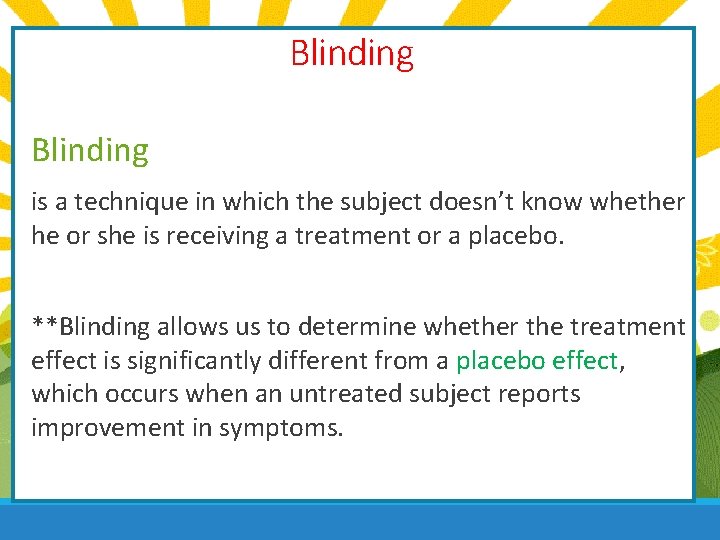 Blinding

Blinding

is a technique in which the subject doesn’t know whether he or she is receiving a treatment or a placebo.

**Blinding allows us to determine whether the treatment effect is significantly different from a placebo effect, which occurs when an untreated subject reports improvement in symptoms.